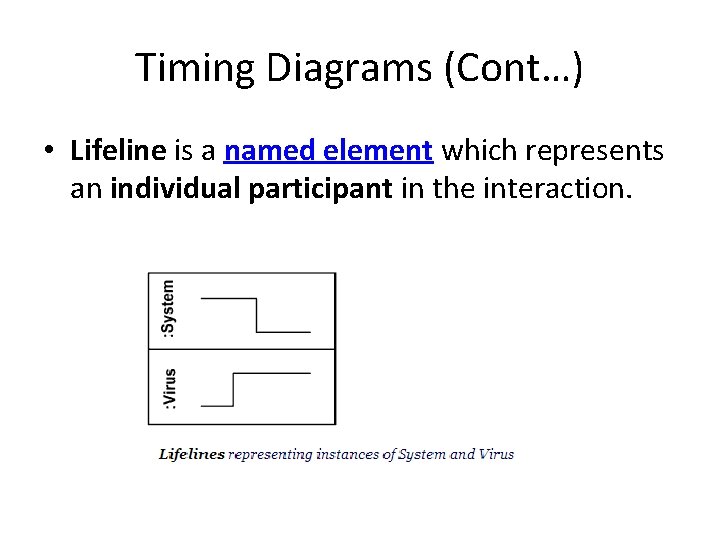 Timing Diagrams (Cont…)

• Lifeline is a named element which represents an individual participant in the interaction.

:System

:Virus

Lifelines representing instances of System and Virus